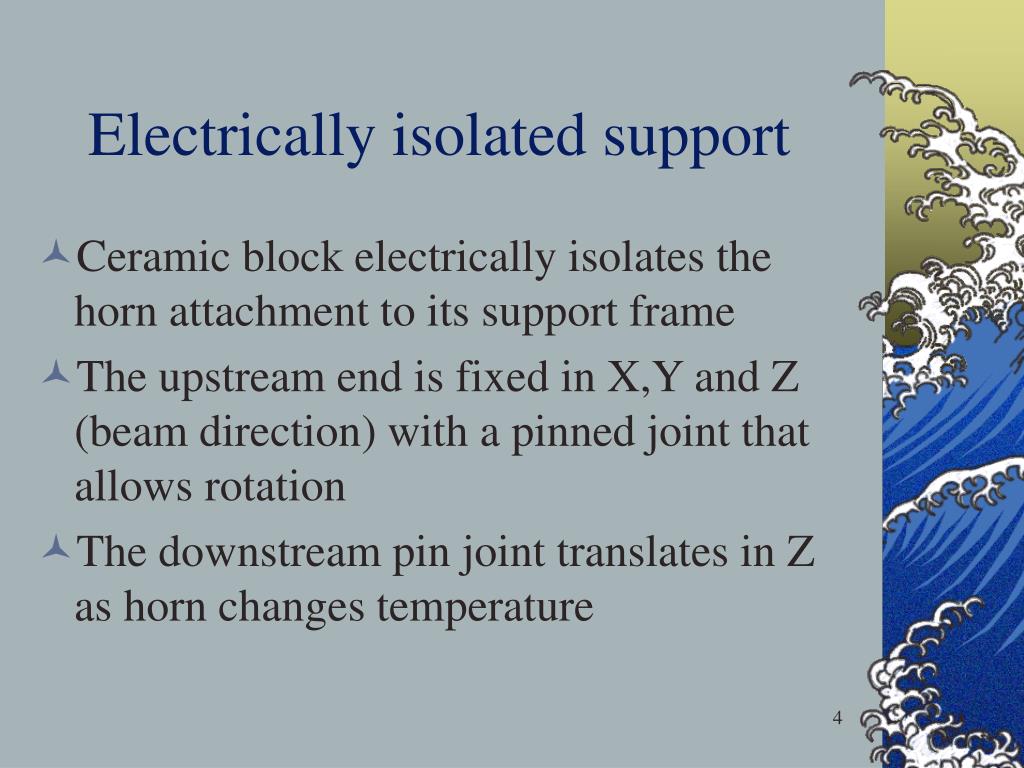 Electrically isolated support

Ceramic block electrically isolates the horn attachment to its support frame

The upstream end is fixed in X,Y and Z (beam direction) with a pinned joint that allows rotation

The downstream pin joint translates in Z as horn changes temperature

4